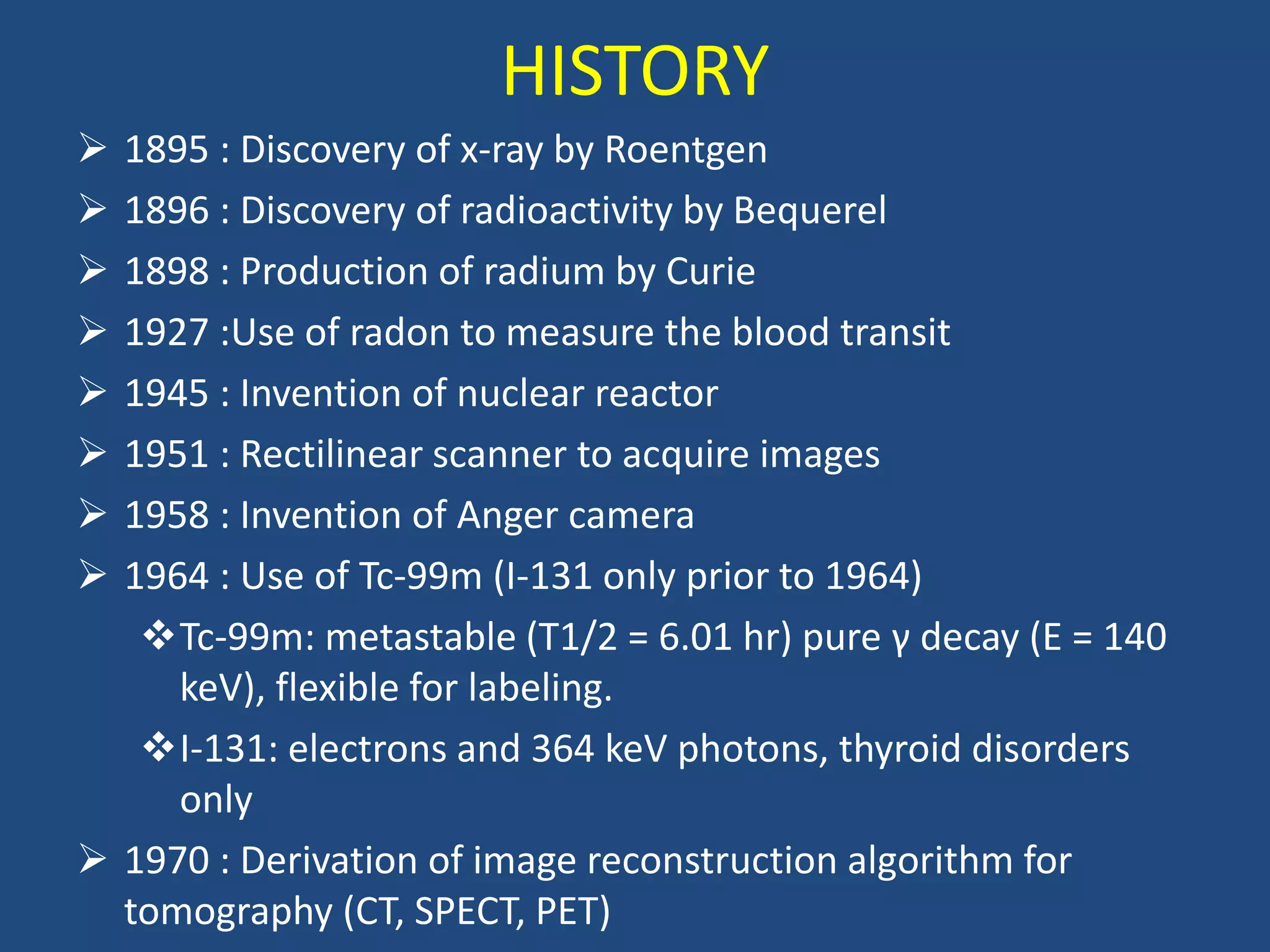 HISTORY

➢ 1895 : Discovery of x-ray by Roentgen

➢ 1896 : Discovery of radioactivity by Bequerel

➢ 1898 : Production of radium by Curie

➢ 1927 :Use of radon to measure the blood transit

➢ 1945 : Invention of nuclear reactor

➢ 1951 : Rectilinear scanner to acquire images

➢ 1958 : Invention of Anger camera

➢ 1964 : Use of Tc-99m (I-131 only prior to 1964)

❖ Tc-99m: metastable (T1/2 = 6.01 hr) pure γ decay (E = 140 keV), flexible for labeling.

❖ I-131: electrons and 364 keV photons, thyroid disorders only

➢ 1970 : Derivation of image reconstruction algorithm for tomography (CT, SPECT, PET)